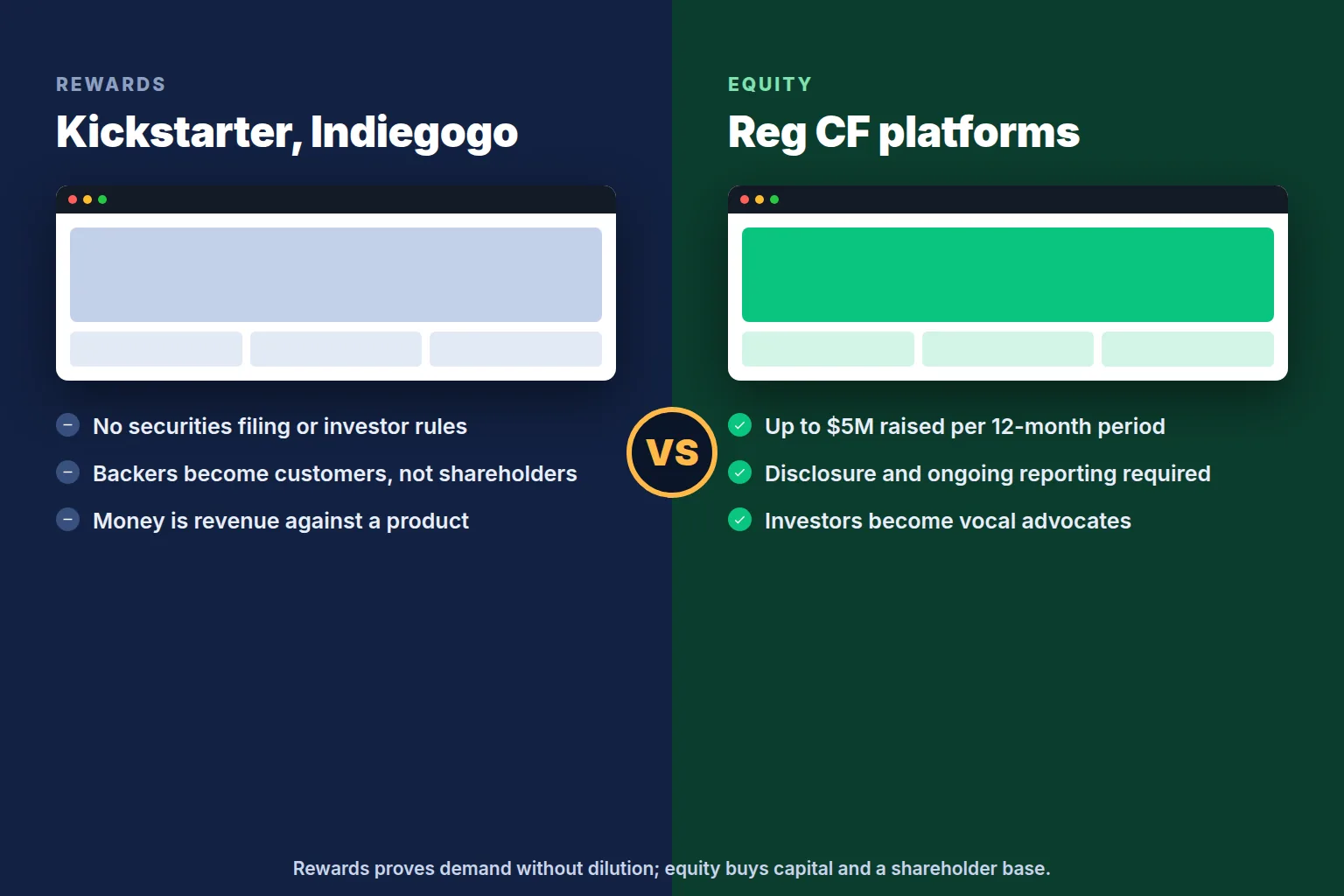 REWARDS

Kickstarter, Indiegogo

No securities filing or investor rules

Backers become customers, not shareholders

Money is revenue against a product

VS

EQUITY

Reg CF platforms

Up to $5M raised per 12-month period

Disclosure and ongoing reporting required

Investors become vocal advocates

Rewards proves demand without dilution; equity buys capital and a shareholder base.